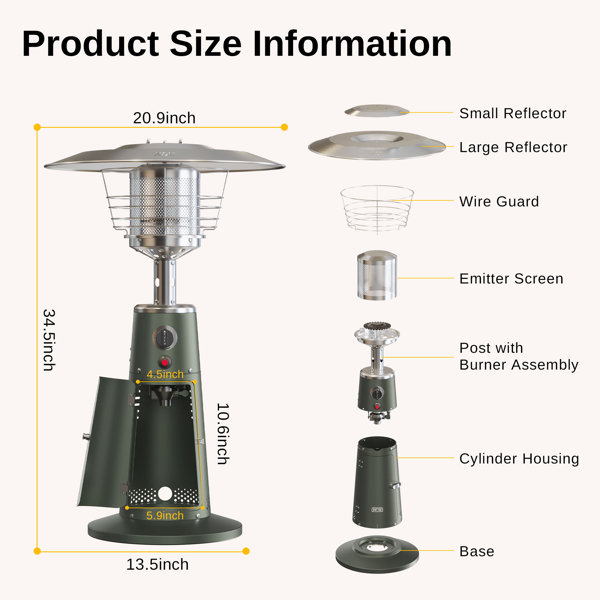 Product Size Information

20.9inch

34.5inch

4.5inch

10.6inch

5.9inch

13.5inch

Small Reflector

Large Reflector

Wire Guard

Emitter Screen

Post with Burner Assembly

Cylinder Housing

Base